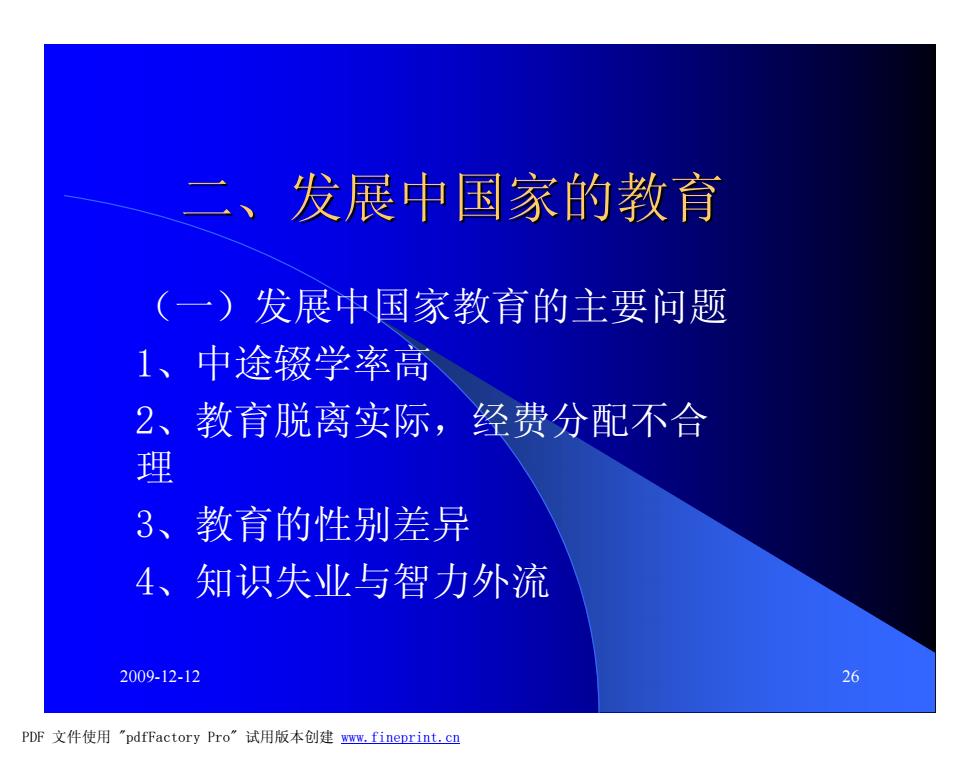 二、发展中国家的教育

（一）发展中国家教育的主要问题

1、中途辍学率高

2、教育脱离实际，经费分配不合理

3、教育的性别差异

4、知识失业与智力外流

2009-12-12

26

PDF 文件使用 "pdfFactory Pro" 试用版本创建 www.fineprint.cn